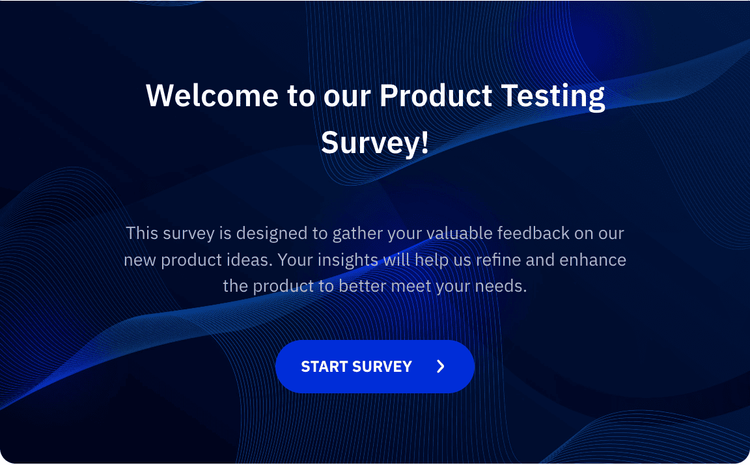 Welcome to our Product Testing Survey!

This survey is designed to gather your valuable feedback on our new product ideas. Your insights will help us refine and enhance the product to better meet your needs.

START SURVEY